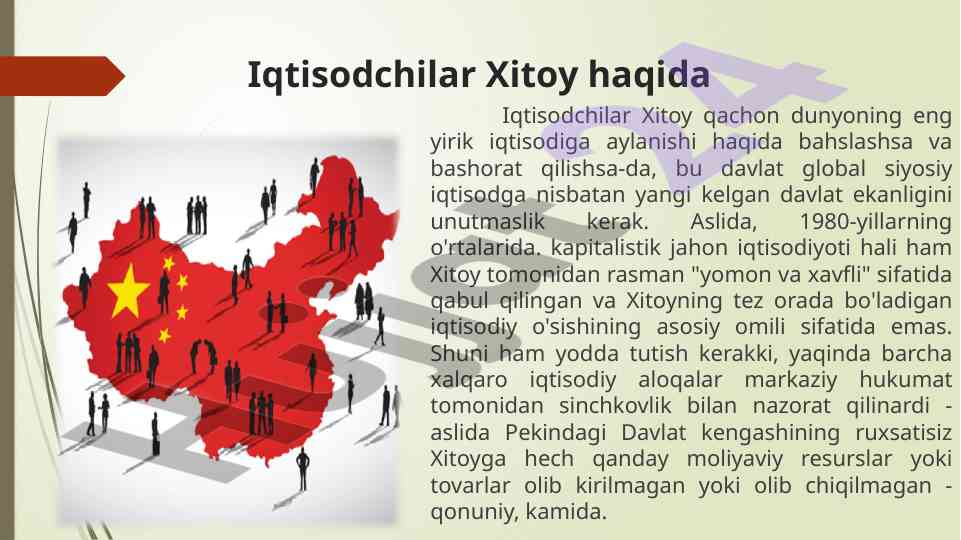 Iqtisodchilar Xitoy haqida

Iqtisodchilar Xitoy qachon dunyoning eng yirik iqtisodiga aylanishi haqida bahslashsa va bashorat qilishsa-da, bu davlat global siyosiy iqtisodga nisbatan yangi kelgan davlat ekanligini unutmaslik kerak. Aslida, 1980-yillarning o'rtalarida. kapitalistik jahon iqtisodiyoti hali ham Xitoy tomonidan rasman "yomon va xavfli" sifatida qabul qilingan va Xitoyning tez orada bo'ladigan iqtisodiy o'sishining asosiy omili sifatida emas. Shuni ham yodda tutish kerakki, yaqinda barcha xalqaro iqtisodiy aloqalar markaziy hukumat tomonidan sinchkovlik bilan nazorat qilinardi - aslida Pekindagi Davlat kengashining ruxsatisiz Xitoyga hech qanday moliyaviy resurslar yoki tovarlar olib kirilmagan yoki olib chiqilmagan - qonuniy, kamida.